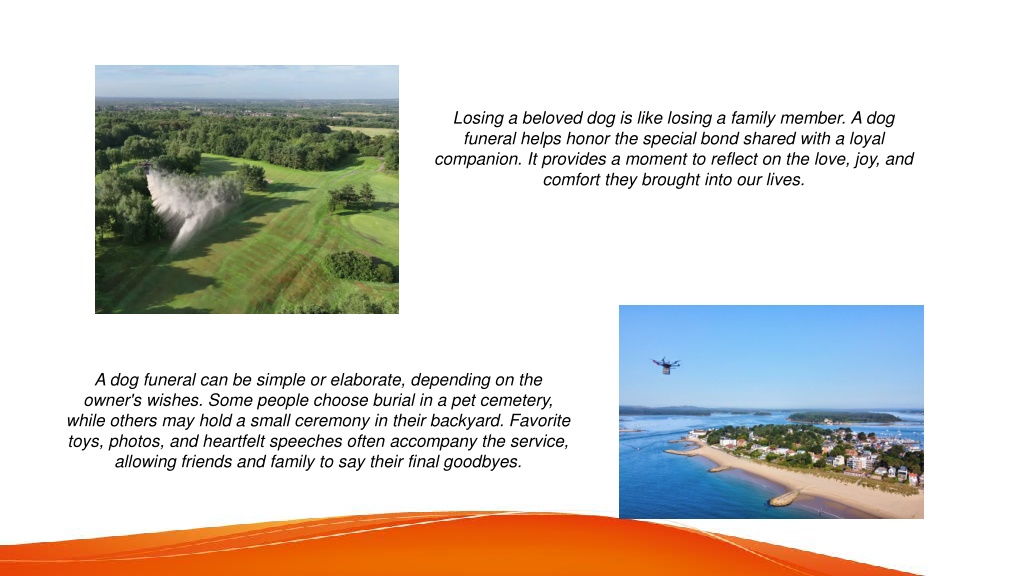 Losing a beloved dog is like losing a family member. A dog funeral helps honor the special bond shared with a loyal companion. It provides a moment to reflect on the love, joy, and comfort they brought into our lives.

A dog funeral can be simple or elaborate, depending on the owner's wishes. Some people choose burial in a pet cemetery, while others may hold a small ceremony in their backyard. Favorite toys, photos, and heartfelt speeches often accompany the service, allowing friends and family to say their final goodbyes.